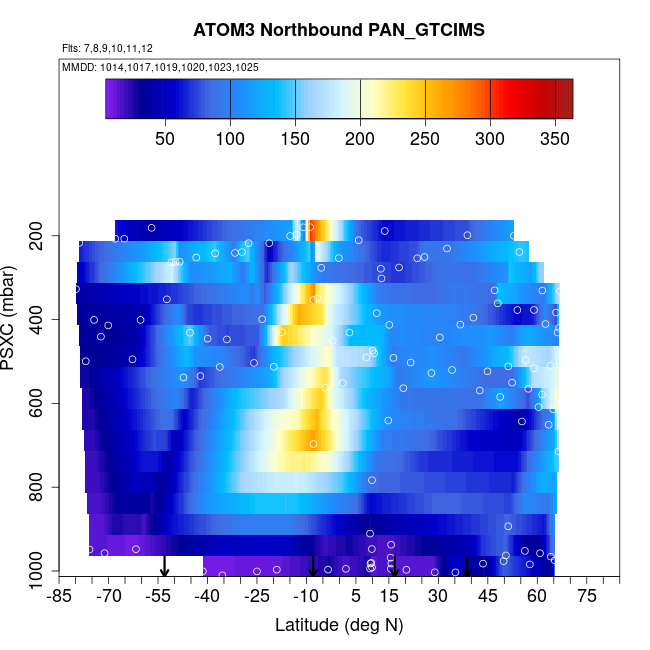 ATOM3 Northbound PAN_GTCIMS

Flts: 7,8,9,10,11,12

MMDD: 1014,1017,1019,1020,1023,1025

50 100 150 200 250 300 350

PSXC (mbar)

200
400
600
800
1000

-85 -70 -55 -40 -25 -10 5 15 30 45 60 75

Latitude (deg N)